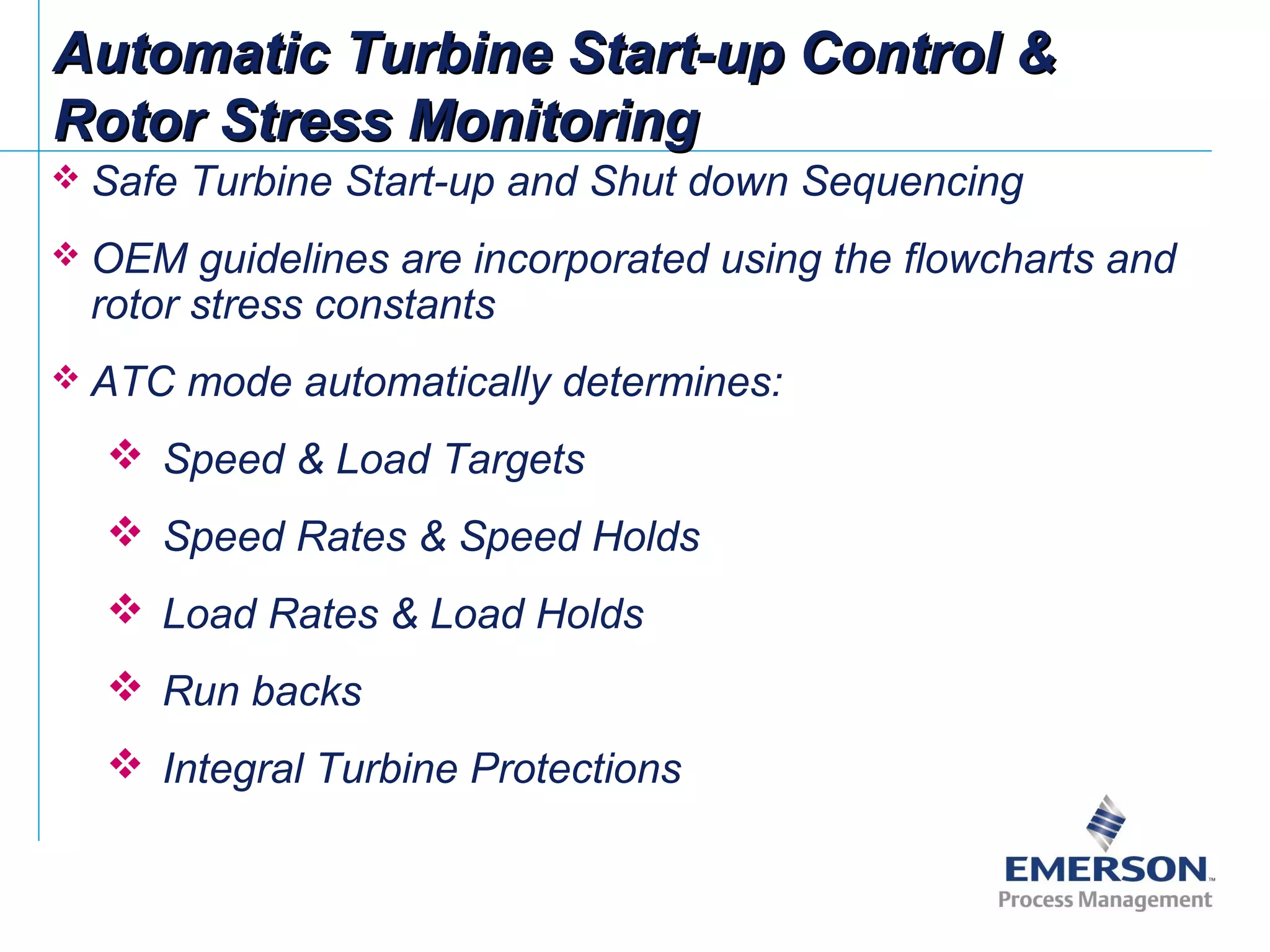 Automatic Turbine Start-up Control & Rotor Stress Monitoring

❖ Safe Turbine Start-up and Shut down Sequencing

❖ OEM guidelines are incorporated using the flowcharts and rotor stress constants

❖ ATC mode automatically determines:

❖ Speed & Load Targets

❖ Speed Rates & Speed Holds

❖ Load Rates & Load Holds

❖ Run backs

❖ Integral Turbine Protections

EMERSON™
Process Management